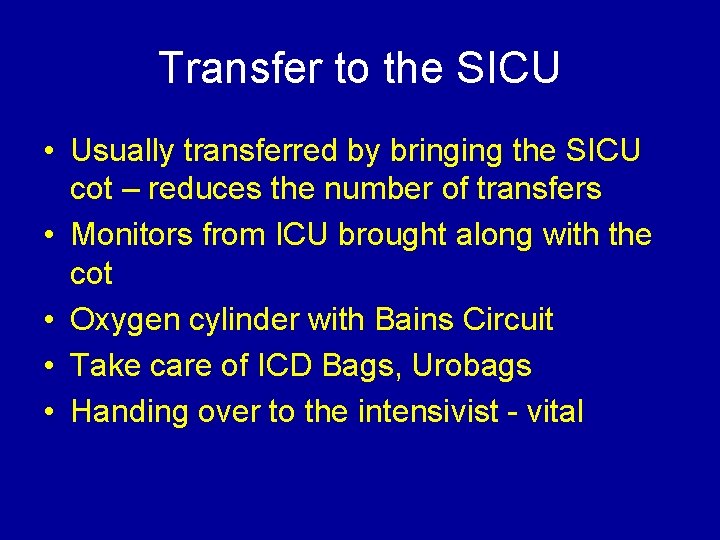 Transfer to the SICU

• Usually transferred by bringing the SICU cot – reduces the number of transfers
• Monitors from ICU brought along with the cot
• Oxygen cylinder with Bains Circuit
• Take care of ICD Bags, Urobags
• Handing over to the intensivist - vital